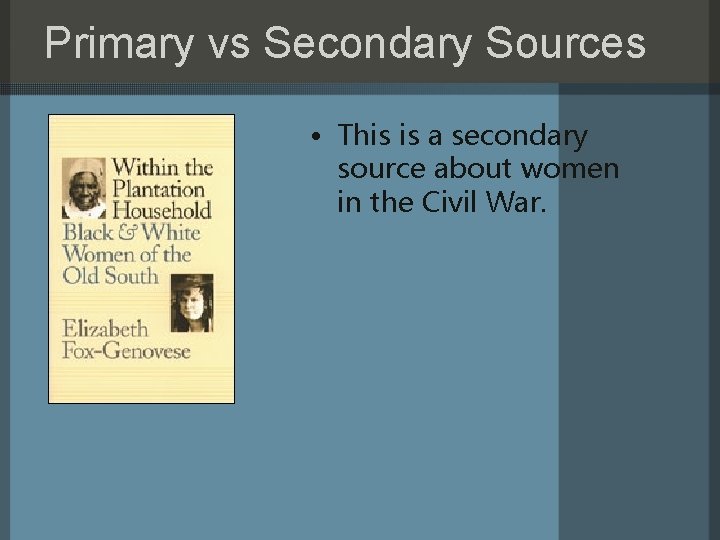 Primary vs Secondary Sources

Within the Plantation Household
Black & White Women of the Old South

Elizabeth Fox-Genovese

• This is a secondary source about women in the Civil War.